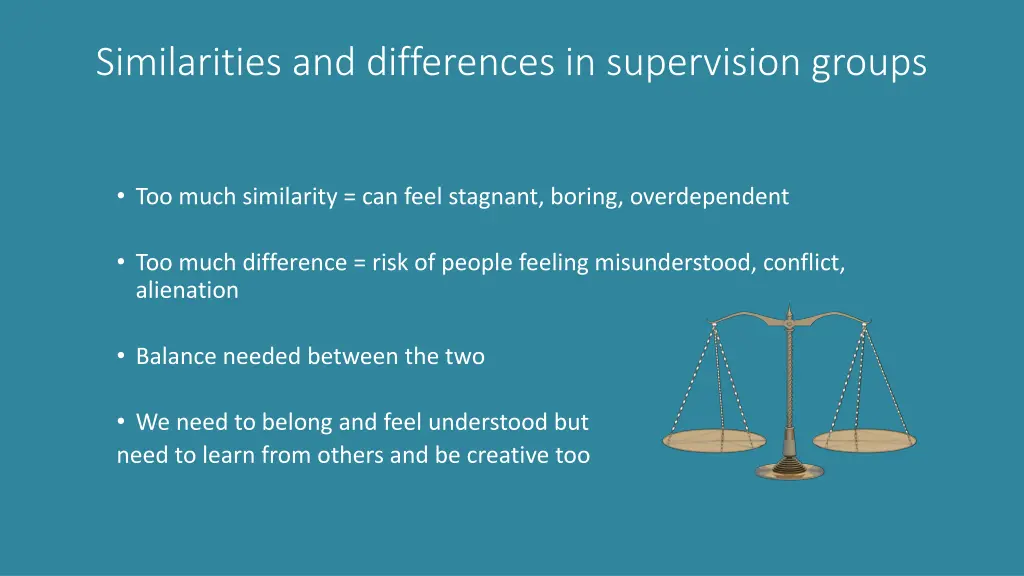 Similarities and differences in supervision groups

• Too much similarity = can feel stagnant, boring, overdependent

• Too much difference = risk of people feeling misunderstood, conflict, alienation

• Balance needed between the two

• We need to belong and feel understood but need to learn from others and be creative too